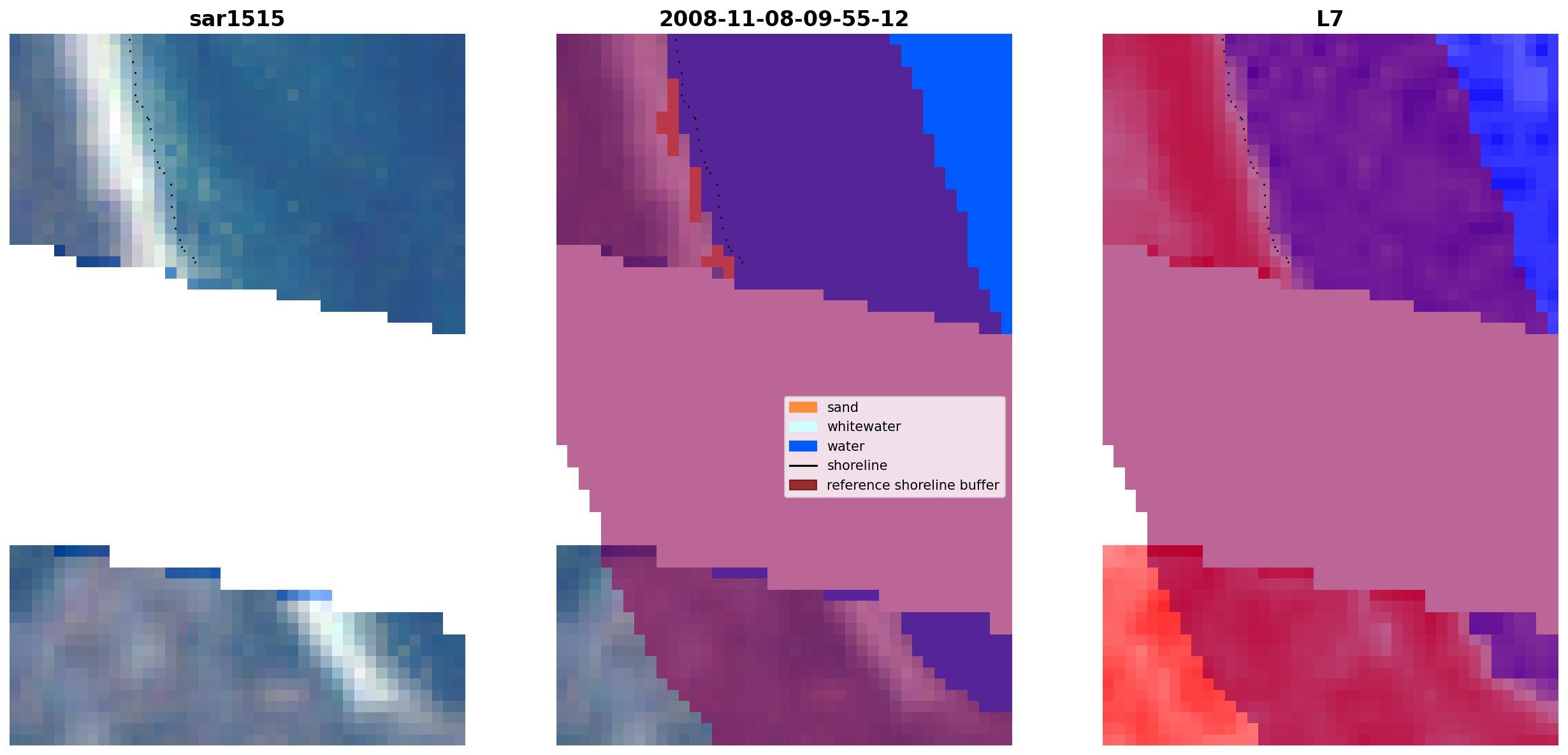 sar1515

2008-11-08-09-55-12

sand
whitewater
water
shoreline
reference shoreline buffer

L7